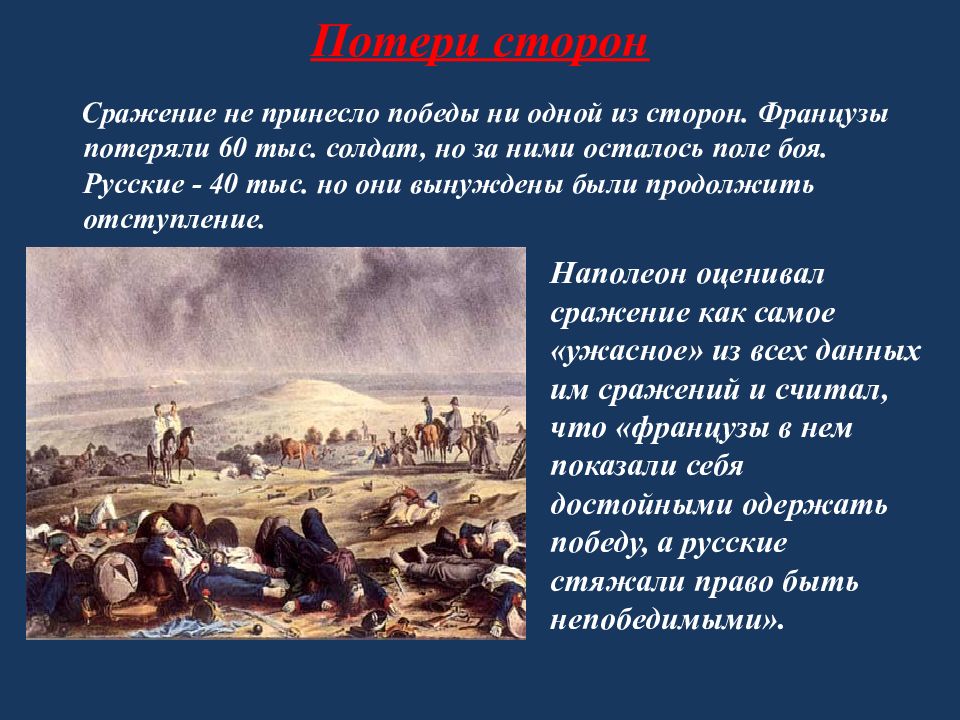 Потери сторон

Сражение не принесло победы ни одной из сторон. Французы потеряли 60 тыс. солдат, но за ними осталось поле боя. Русские - 40 тыс. но они вынуждены были продолжить отступление.

Наполеон оценивал сражение как самое «ужасное» из всех данных им сражений и считал, что «французы в нем показали себя достойными одержать победу, а русские стяжали право быть непобедимыми».